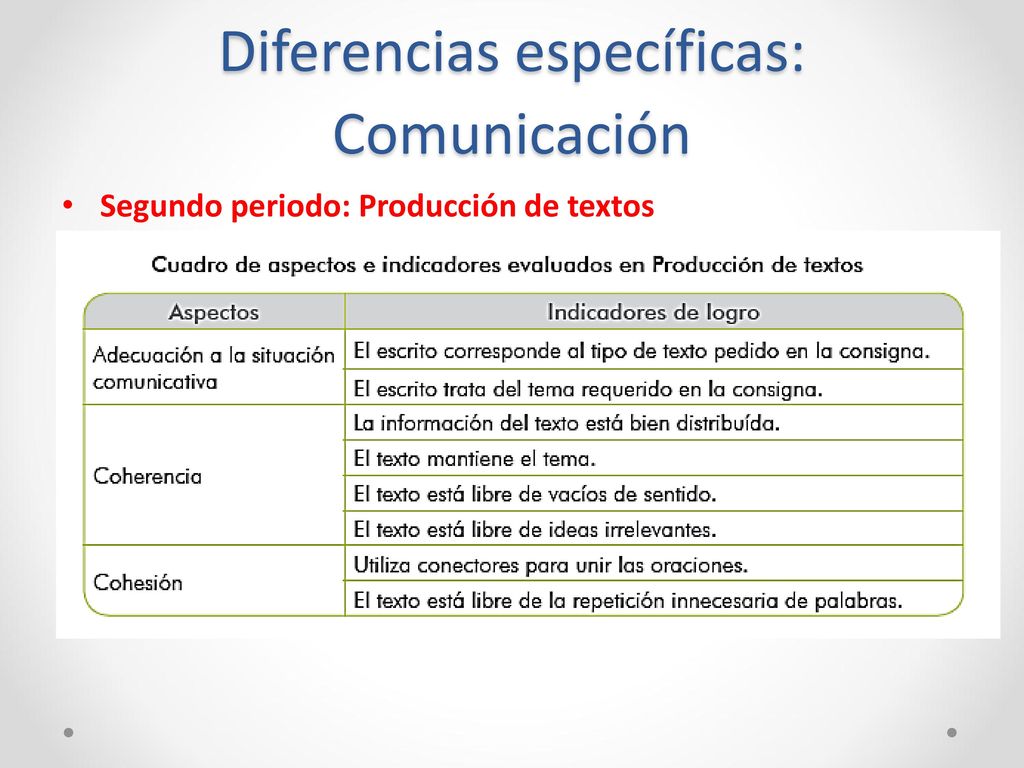 Diferencias específicas: Comunicación

• Segundo periodo: Producción de textos

Cuadro de aspectos e indicadores evaluados en Producción de textos

| Aspectos | Indicadores de logro |
|---|---|
| Adecuación a la situación comunicativa | El escrito corresponde al tipo de texto pedido en la consigna. |
| | El escrito trata del tema requerido en la consigna. |
| Coherencia | La información del texto está bien distribuída. |
| | El texto mantiene el tema. |
| | El texto está libre de vacíos de sentido. |
| | El texto está libre de ideas irrelevantes. |
| Cohesión | Utiliza conectores para unir las oraciones. |
| | El texto está libre de la repetición innecesaria de palabras. |